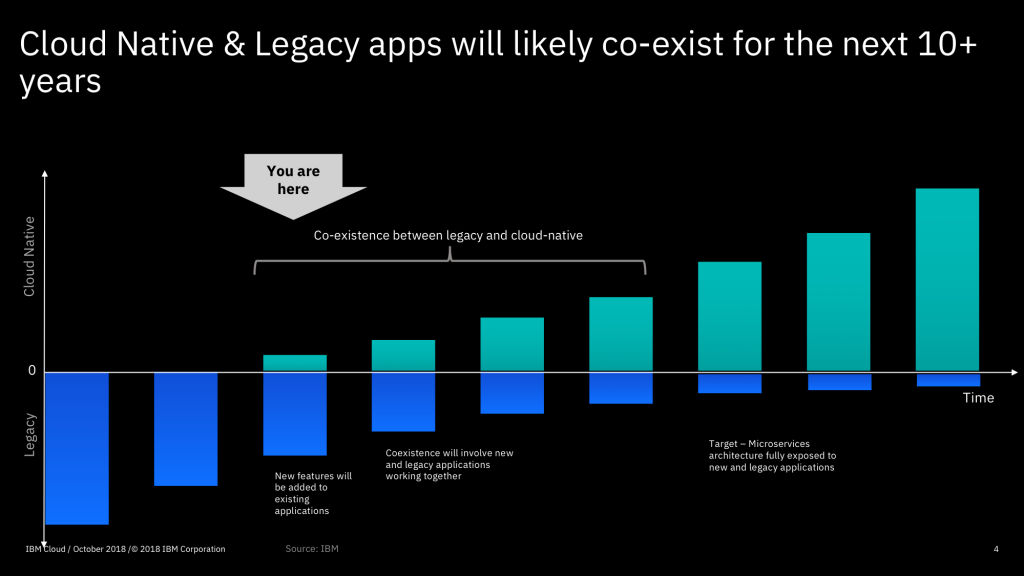 Cloud Native & Legacy apps will likely co-exist for the next 10+ years

You are here

Co-existence between legacy and cloud-native

Cloud Native

0

Legacy

Time

New features will be added to existing applications

Coexistence will involve new and legacy applications working together

Target – Microservices architecture fully exposed to new and legacy applications

IBM Cloud / October 2018 /© 2018 IBM Corporation

Source: IBM

4